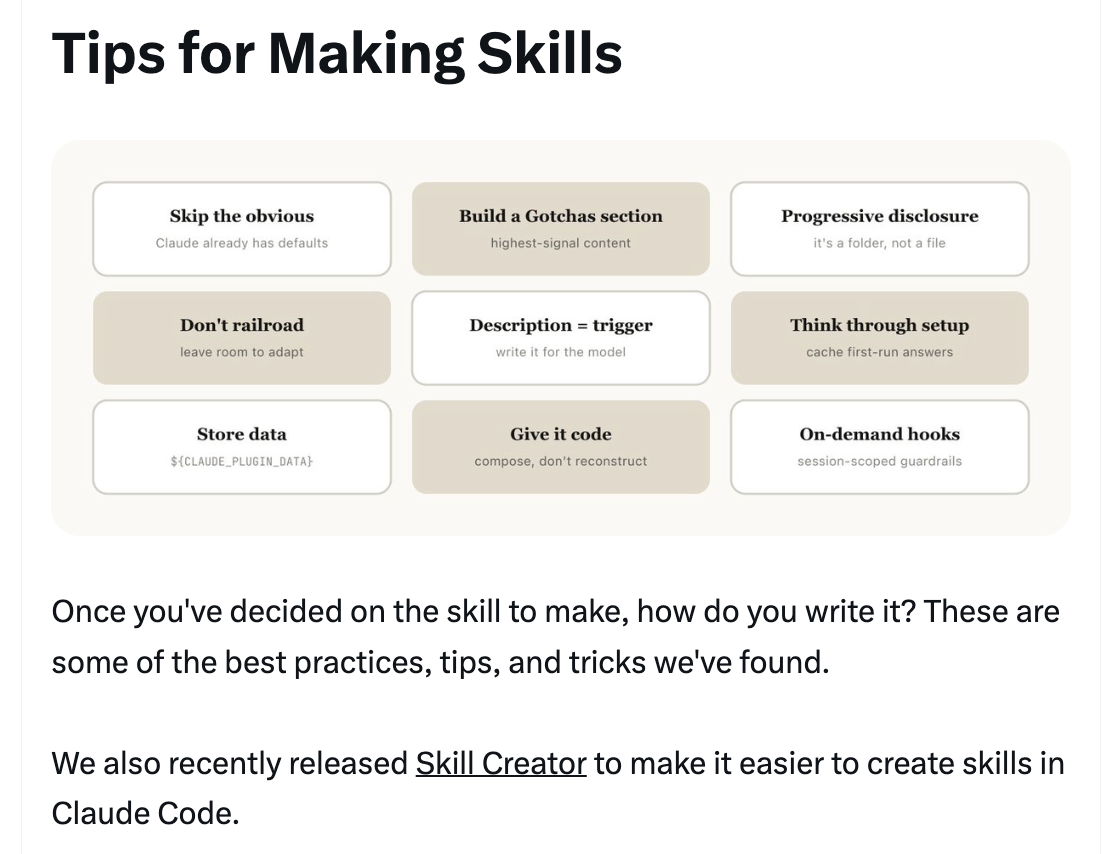 Tips for Making Skills

Skip the obvious
Claude already has defaults

Build a Gotchas section
highest-signal content

Progressive disclosure
it's a folder, not a file

Don't railroad
leave room to adapt

Description = trigger
write it for the model

Think through setup
cache first-run answers

Store data
${CLAUDE_PLUGIN_DATA}

Give it code
compose, don't reconstruct

On-demand hooks
session-scoped guardrails

Once you've decided on the skill to make, how do you write it? These are some of the best practices, tips, and tricks we've found.

We also recently released Skill Creator to make it easier to create skills in Claude Code.